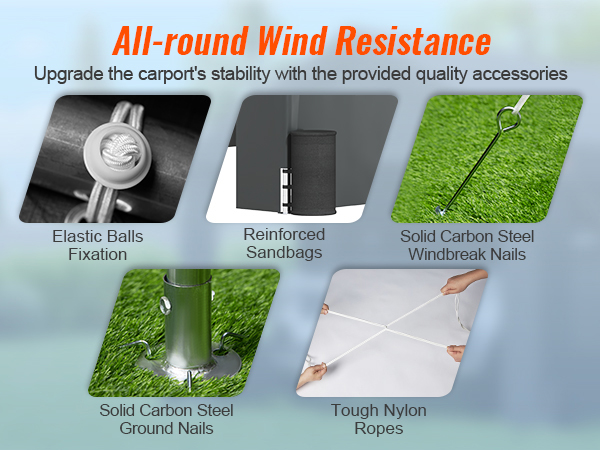 All-round Wind Resistance

Upgrade the carport's stability with the provided quality accessories

Elastic Balls Fixation

Reinforced Sandbags

Solid Carbon Steel Windbreak Nails

Solid Carbon Steel Ground Nails

Tough Nylon Ropes